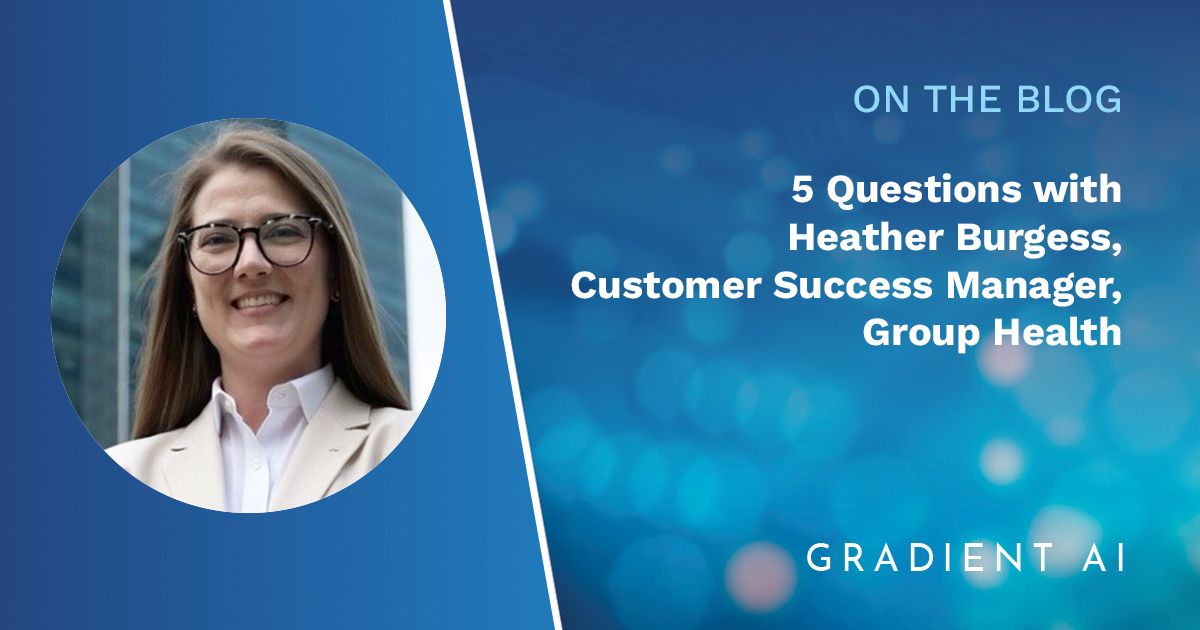 ON THE BLOG

5 Questions with Heather Burgess, Customer Success Manager, Group Health

GRADIENT AI